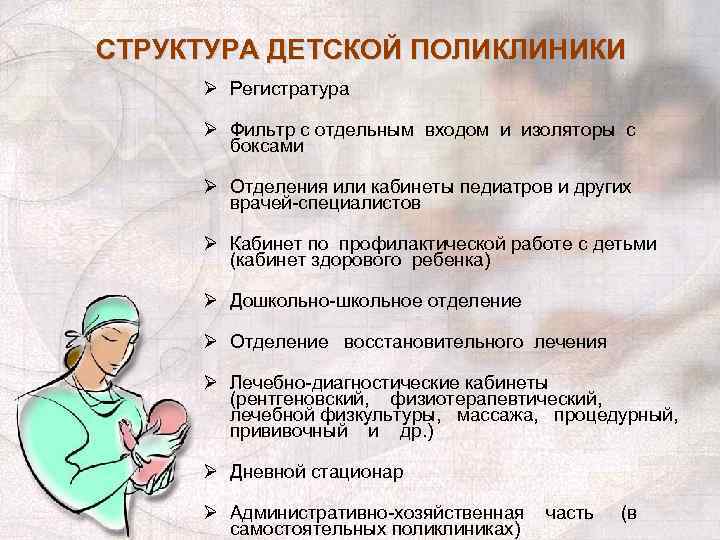 СТРУКТУРА ДЕТСКОЙ ПОЛИКЛИНИКИ

➢ Регистратура

➢ Фильтр с отдельным входом и изоляторы с боксами

➢ Отделения или кабинеты педиатров и других врачей-специалистов

➢ Кабинет по профилактической работе с детьми (кабинет здорового ребенка)

➢ Дошкольно-школьное отделение

➢ Отделение восстановительного лечения

➢ Лечебно-диагностические кабинеты (рентгеновский, физиотерапевтический, лечебной физкультуры, массажа, процедурный, прививочный и др.)

➢ Дневной стационар

➢ Административно-хозяйственная часть (в самостоятельных поликлиниках)